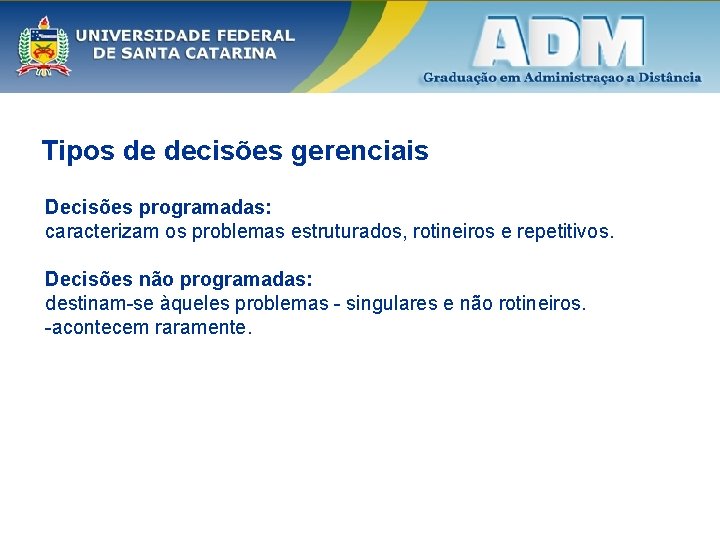 UNIVERSIDADE FEDERAL
DE SANTA CATARINA

ADM
Graduação em Administraçao a Distância

Tipos de decisões gerenciais

Decisões programadas:
caracterizam os problemas estruturados, rotineiros e repetitivos.

Decisões não programadas:
destinam-se àqueles problemas - singulares e não rotineiros.
-acontecem raramente.